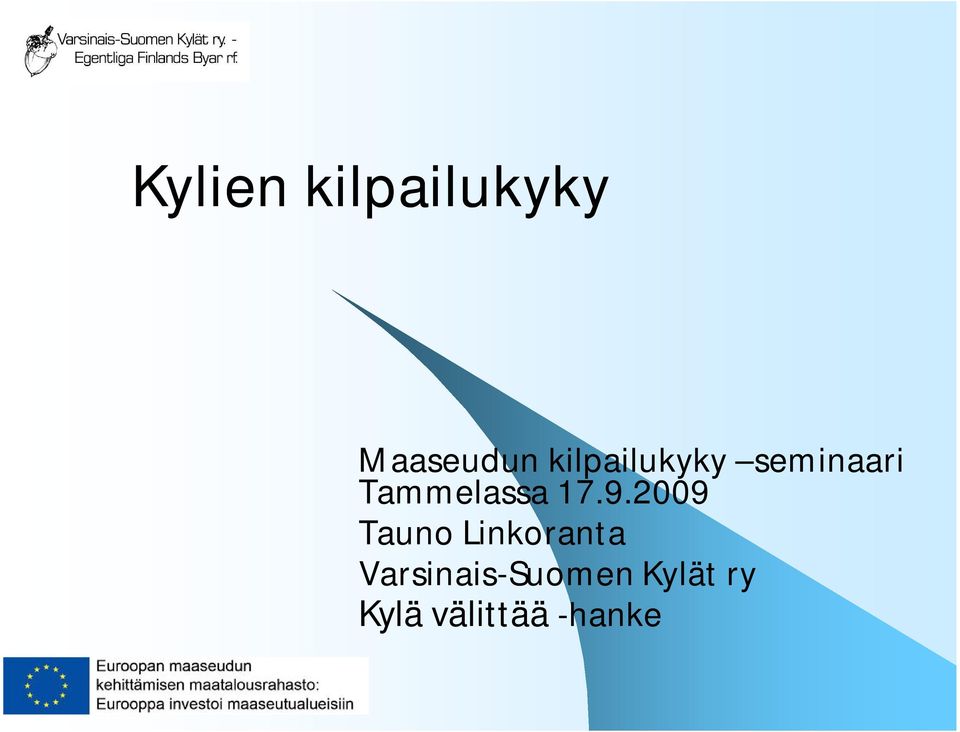 Varsinais-Suomen Kylät ry. -
Egentliga Finlands Byar rf.

Kylien kilpailukyky

Maaseudun kilpailukyky –seminaari Tammelassa 17.9.2009
Tauno Linkoranta
Varsinais-Suomen Kylät ry
Kylä välittää -hanke

Euroopan maaseudun kehittämisen maatalousrahasto: Eurooppa investoi maaseutualueisiin